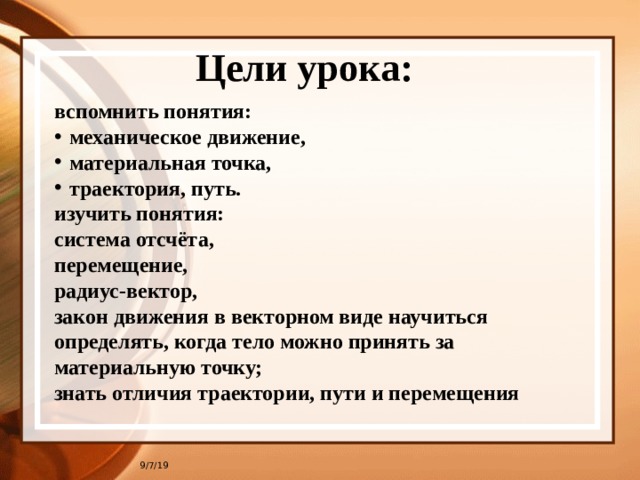 Цели урока:

вспомнить понятия:
• механическое движение,
• материальная точка,
• траектория, путь.
изучить понятия:
система отсчёта,
перемещение,
радиус-вектор,
закон движения в векторном виде научиться определять, когда тело можно принять за материальную точку;
знать отличия траектории, пути и перемещения

9/7/19